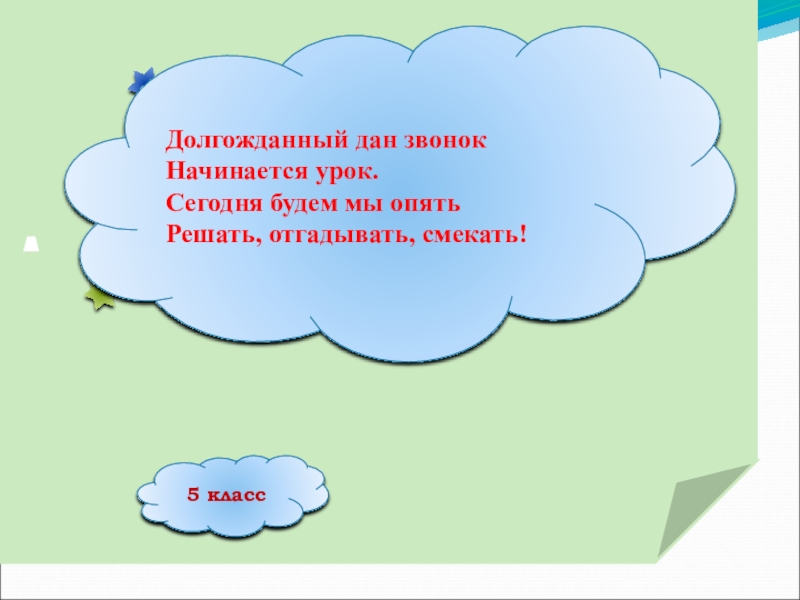 Долгожданный дан звонок
Начинается урок.
Сегодня будем мы опять
Решать, отгадывать, смекать!

5 класс